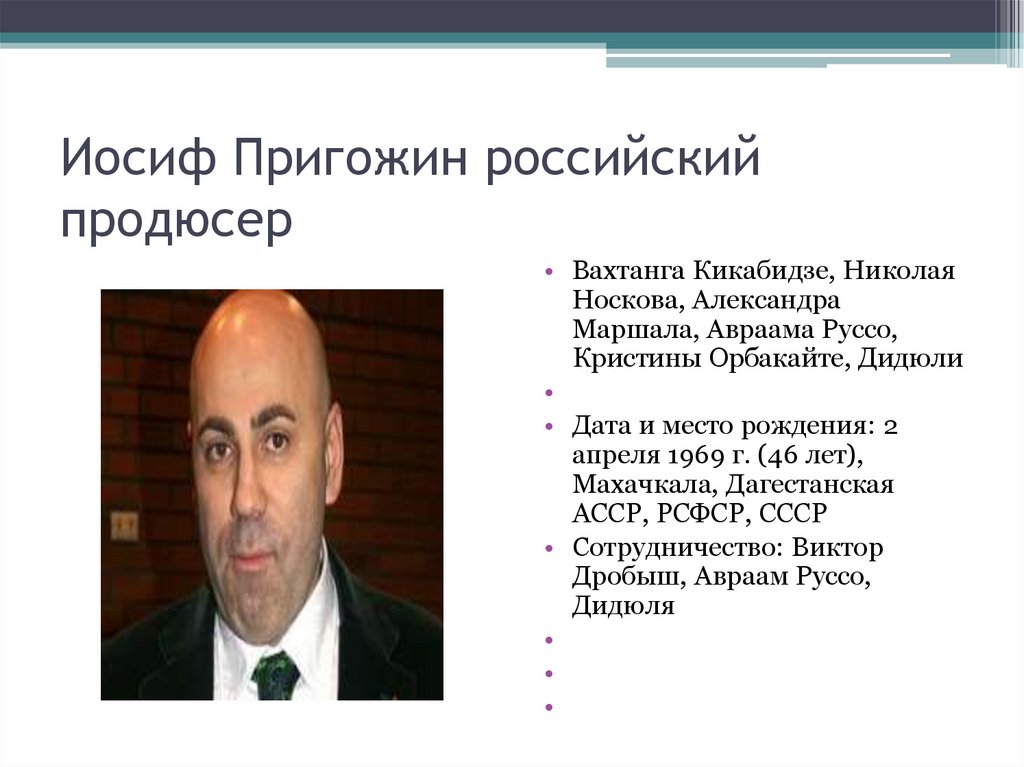 Иосиф Пригожин российский продюсер

• Вахтанга Кикабидзе, Николая Носкова, Александра Маршала, Авраама Руссо, Кристины Орбакайте, Дидюли
•
• Дата и место рождения: 2 апреля 1969 г. (46 лет), Махачкала, Дагестанская АССР, РСФСР, СССР
• Сотрудничество: Виктор Дробыш, Авраам Руссо, Дидюля
•
•
•